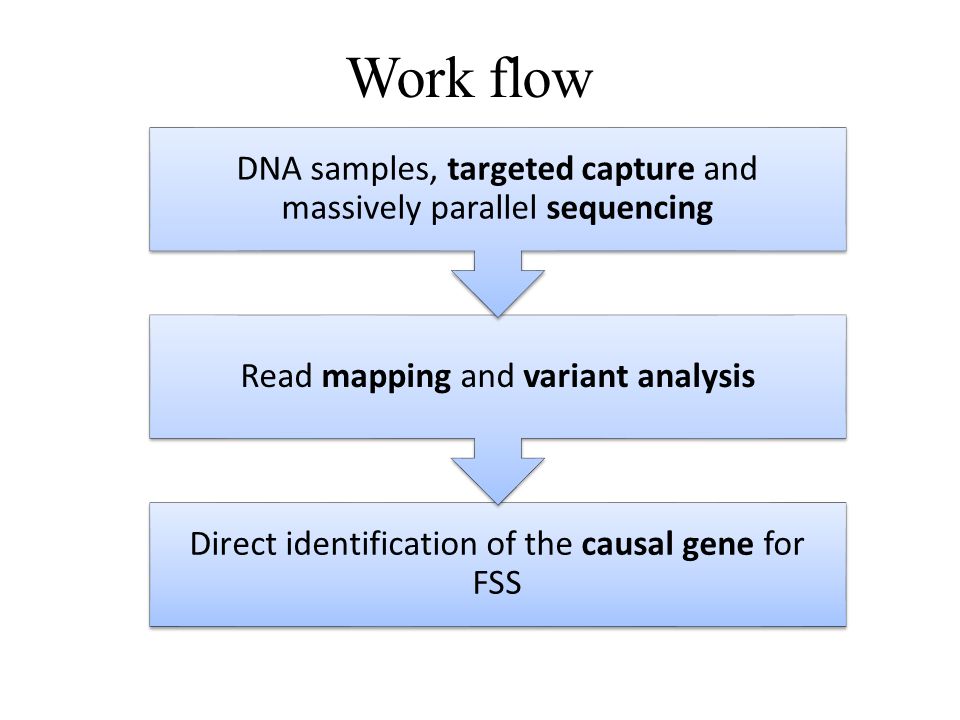 Work flow

DNA samples, targeted capture and massively parallel sequencing

Read mapping and variant analysis

Direct identification of the causal gene for FSS